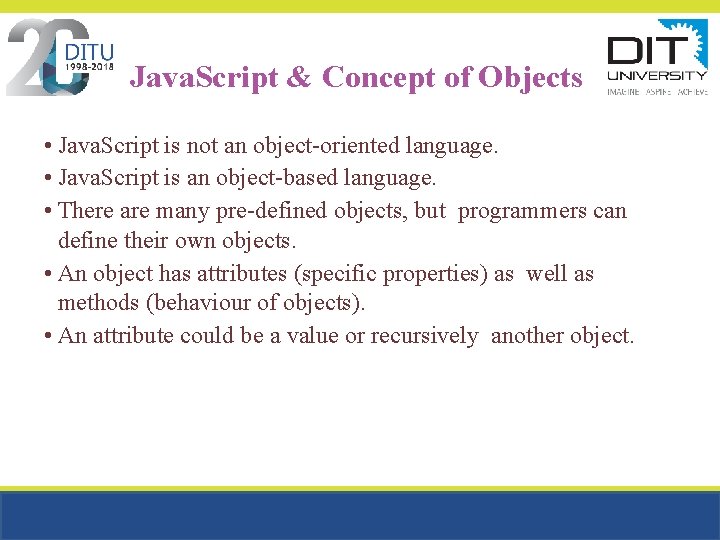 20 DITU 1998-2018

JavaScript & Concept of Objects

DIT UNIVERSITY
IMAGINE ASPIRE ACHIEVE

• JavaScript is not an object-oriented language.
• JavaScript is an object-based language.
• There are many pre-defined objects, but programmers can define their own objects.
• An object has attributes (specific properties) as well as methods (behaviour of objects).
• An attribute could be a value or recursively another object.